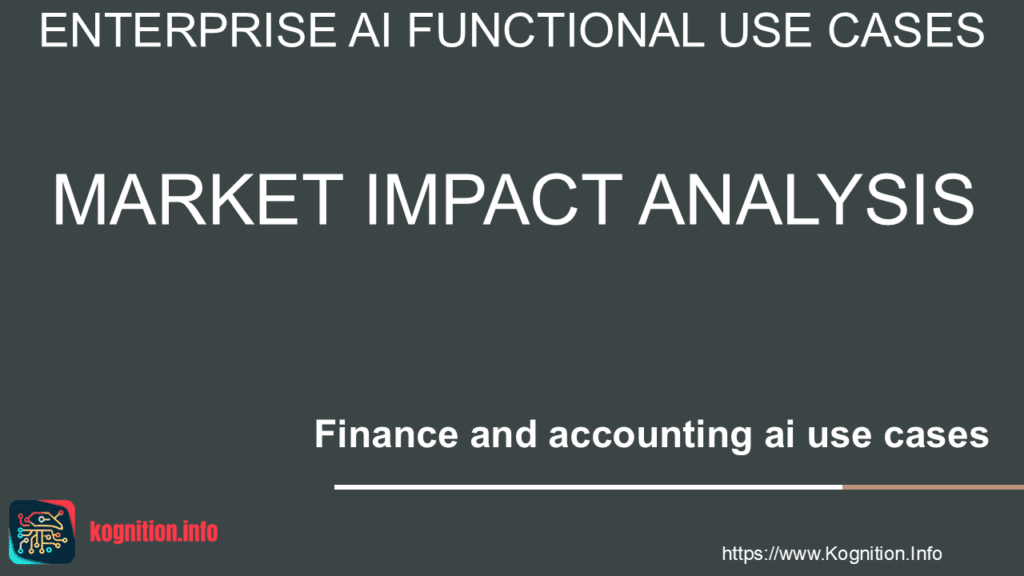 ENTERPRISE AI FUNCTIONAL USE CASES

MARKET IMPACT ANALYSIS

Finance and accounting ai use cases

kognition.info

https://www.Kognition.Info